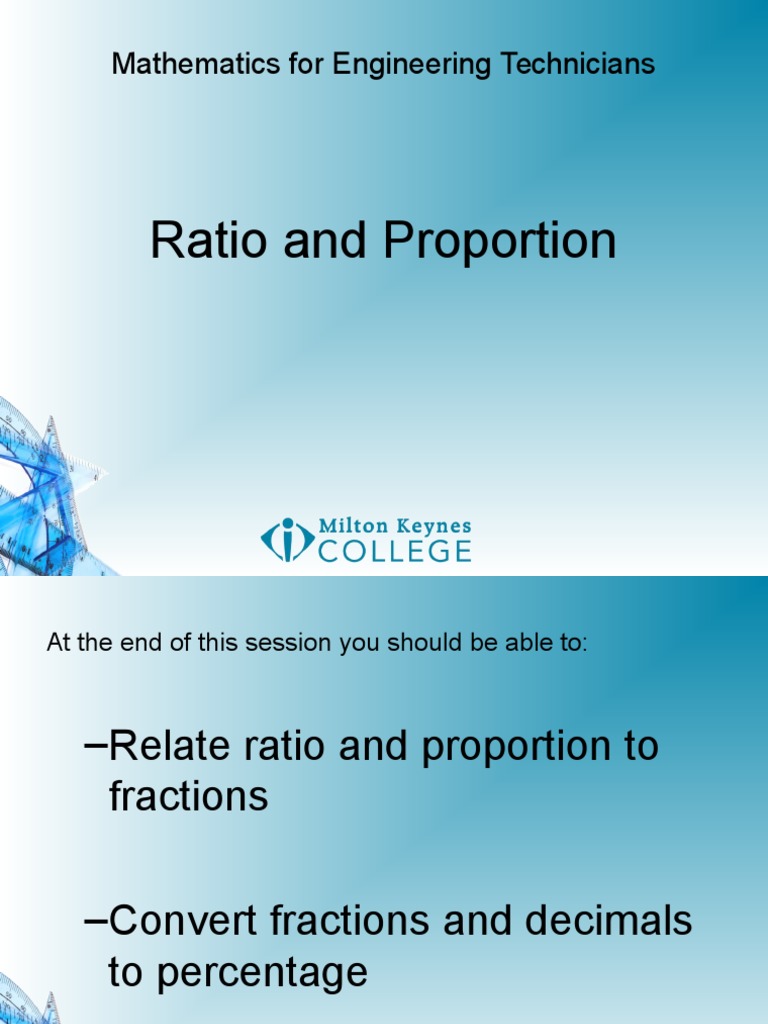 Mathematics for Engineering Technicians

Ratio and Proportion

Milton Keynes
COLLEGE

At the end of this session you should be able to:

–Relate ratio and proportion to fractions

–Convert fractions and decimals to percentage